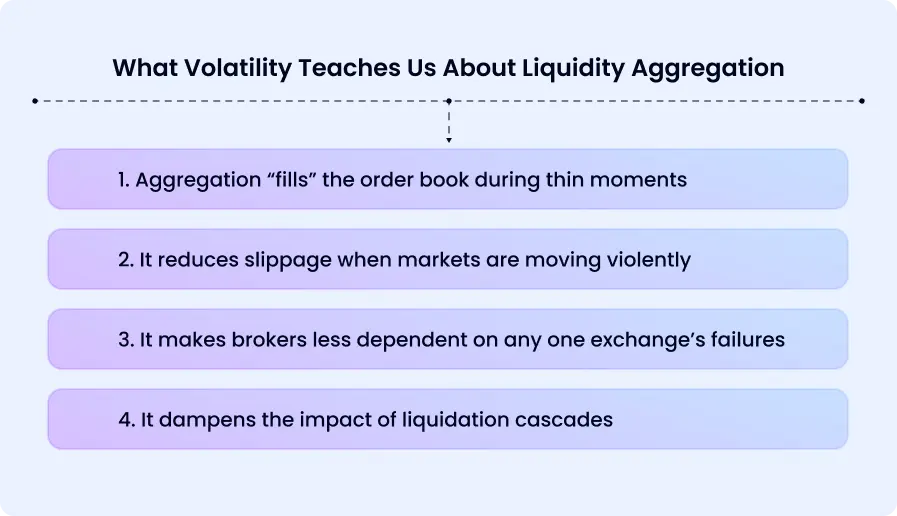 What Volatility Teaches Us About Liquidity Aggregation

1. Aggregation “fills” the order book during thin moments

2. It reduces slippage when markets are moving violently

3. It makes brokers less dependent on any one exchange’s failures

4. It dampens the impact of liquidation cascades